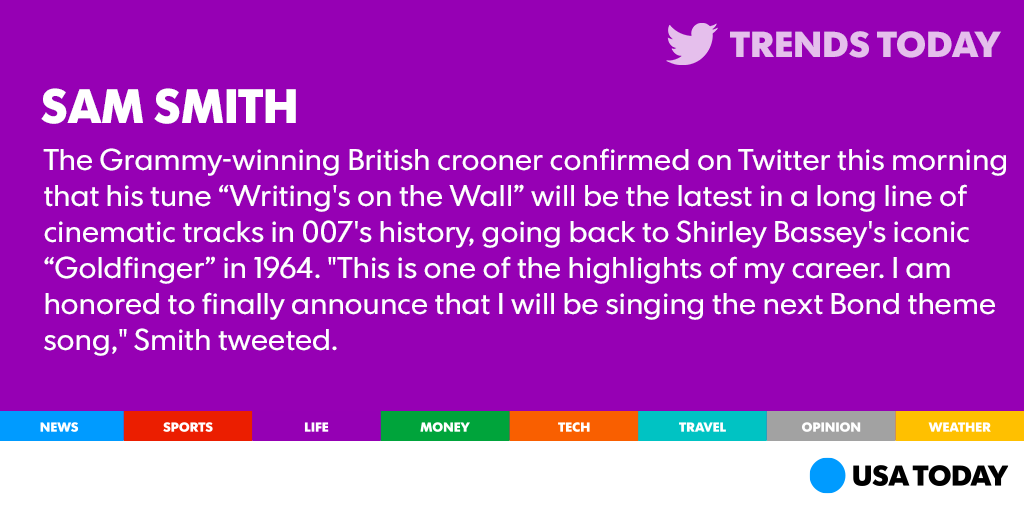 TRENDS TODAY

SAM SMITH

The Grammy-winning British crooner confirmed on Twitter this morning that his tune “Writing's on the Wall” will be the latest in a long line of cinematic tracks in 007's history, going back to Shirley Bassey's iconic “Goldfinger” in 1964. "This is one of the highlights of my career. I am honored to finally announce that I will be singing the next Bond theme song," Smith tweeted.

NEWS SPORTS LIFE MONEY TECH TRAVEL OPINION WEATHER

USA TODAY